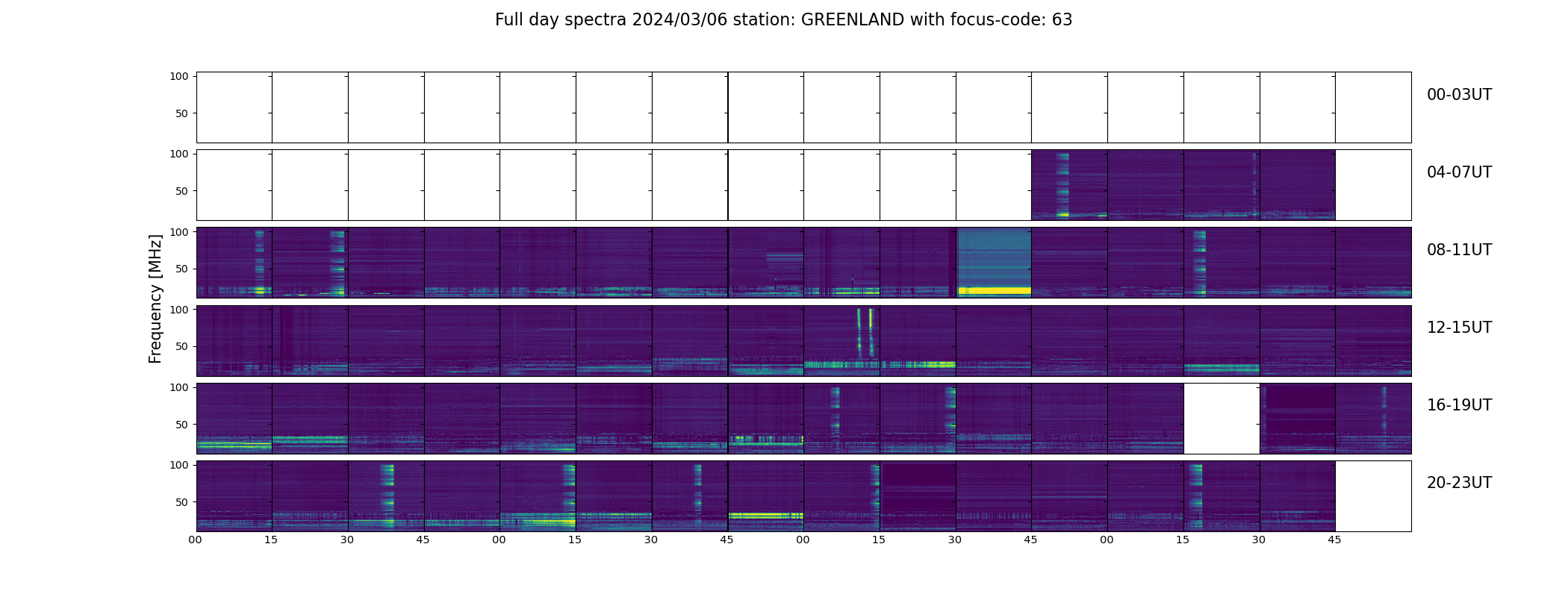 Full day spectra 2024/03/06 station: GREENLAND with focus-code: 63

Frequency [MHz]

100
50
00-03UT

100
50
04-07UT

100
50
08-11UT

100
50
12-15UT

100
50
16-19UT

100
50
20-23UT

00 15 30 45 00 15 30 45 00 15 30 45 00 15 30 45